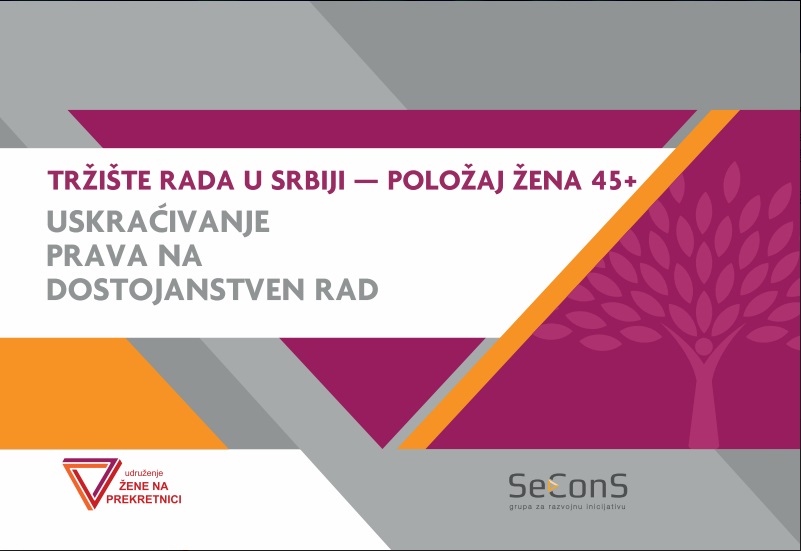 TRŽIŠTE RADA U SRBIJI — POLOŽAJ ŽENA 45+

USKRAĆIVANJE PRAVA NA DOSTOJANSTVEN RAD

udruženje
ŽENE NA PREKRETNICI

SeConS
grupa za razvojnu inicijativu